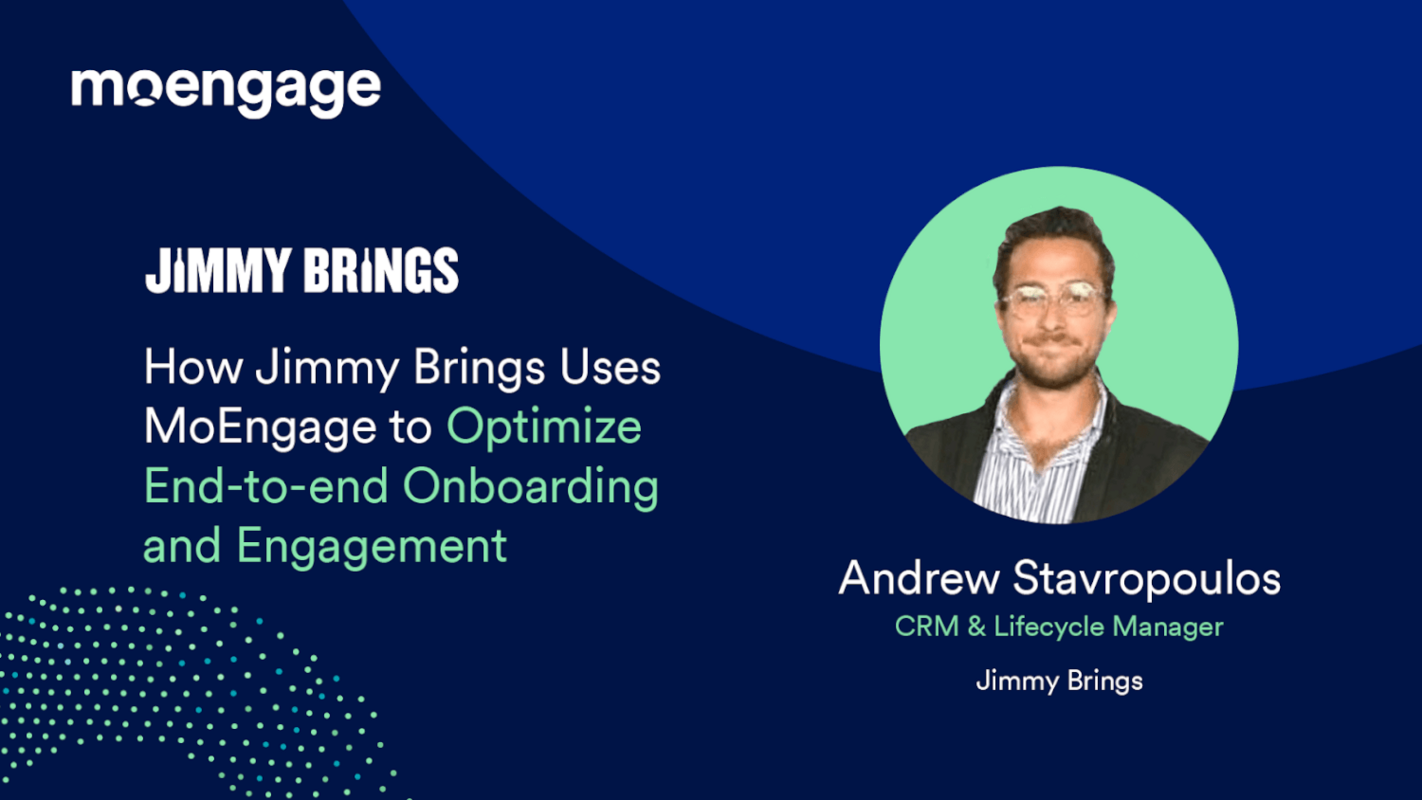 moengage

JIMMY BRINGS

How Jimmy Brings Uses MoEngage to Optimize End-to-end Onboarding and Engagement

Andrew Stavropoulos
CRM & Lifecycle Manager
Jimmy Brings